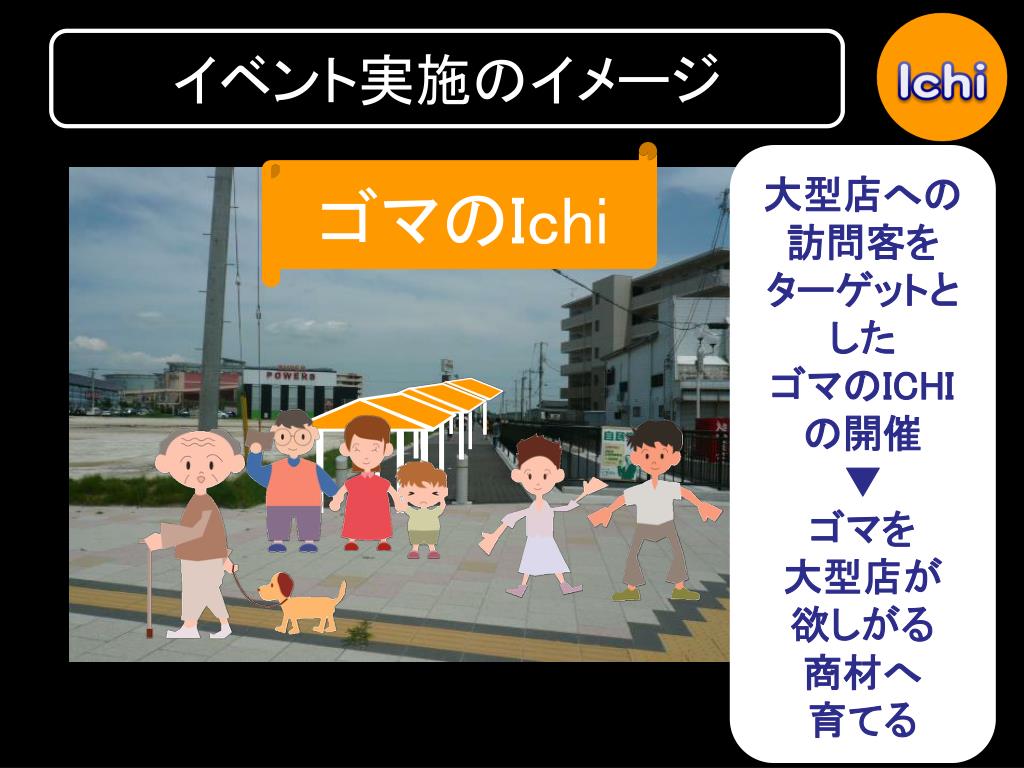 イベント実施のイメージ

Ichi

ゴマのIchi

POWERS

大型店への訪問客をターゲットとしたゴマのICHIの開催
▼
ゴマを大型店が欲しがる商材へ育てる